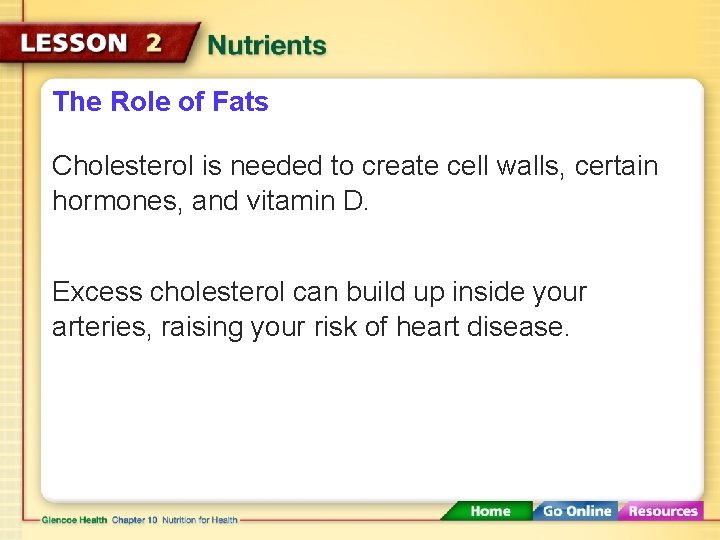 LESSON 2 Nutrients

The Role of Fats

Cholesterol is needed to create cell walls, certain hormones, and vitamin D.

Excess cholesterol can build up inside your arteries, raising your risk of heart disease.

Glencoe Health Chapter 10 Nutrition for Health

Home Go Online Resources